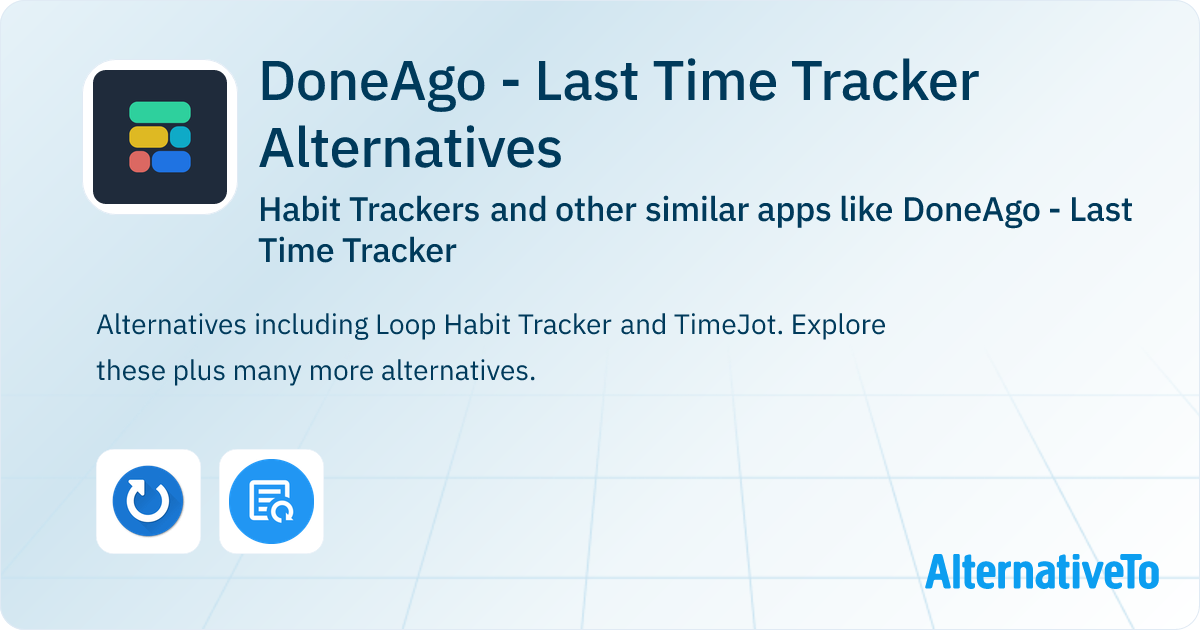 DoneAgo - Last Time Tracker Alternatives

Habit Trackers and other similar apps like DoneAgo - Last Time Tracker

Alternatives including Loop Habit Tracker and TimeJot. Explore these plus many more alternatives.

AlternativeTo